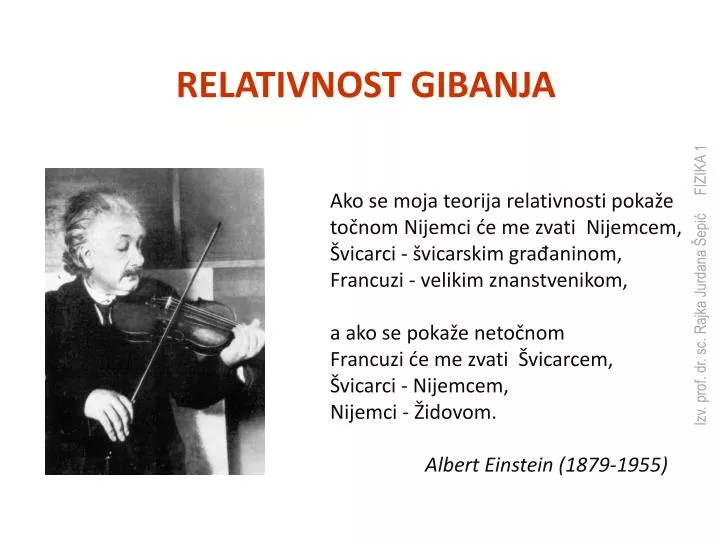 RELATIVNOST GIBANJA

Ako se moja teorija relativnosti pokaže točnom Nijemci će me zvati Nijemcem, Švicarci - švicarskim građaninom, Francuzi - velikim znanstvenikom,

a ako se pokaže netočnom Francuzi će me zvati Švicarcem, Švicarci - Nijemcem, Nijemci - Židovom.

Albert Einstein (1879-1955)

Izv. prof. dr. sc. Rajka Jurdana Šepić FIZIKA 1